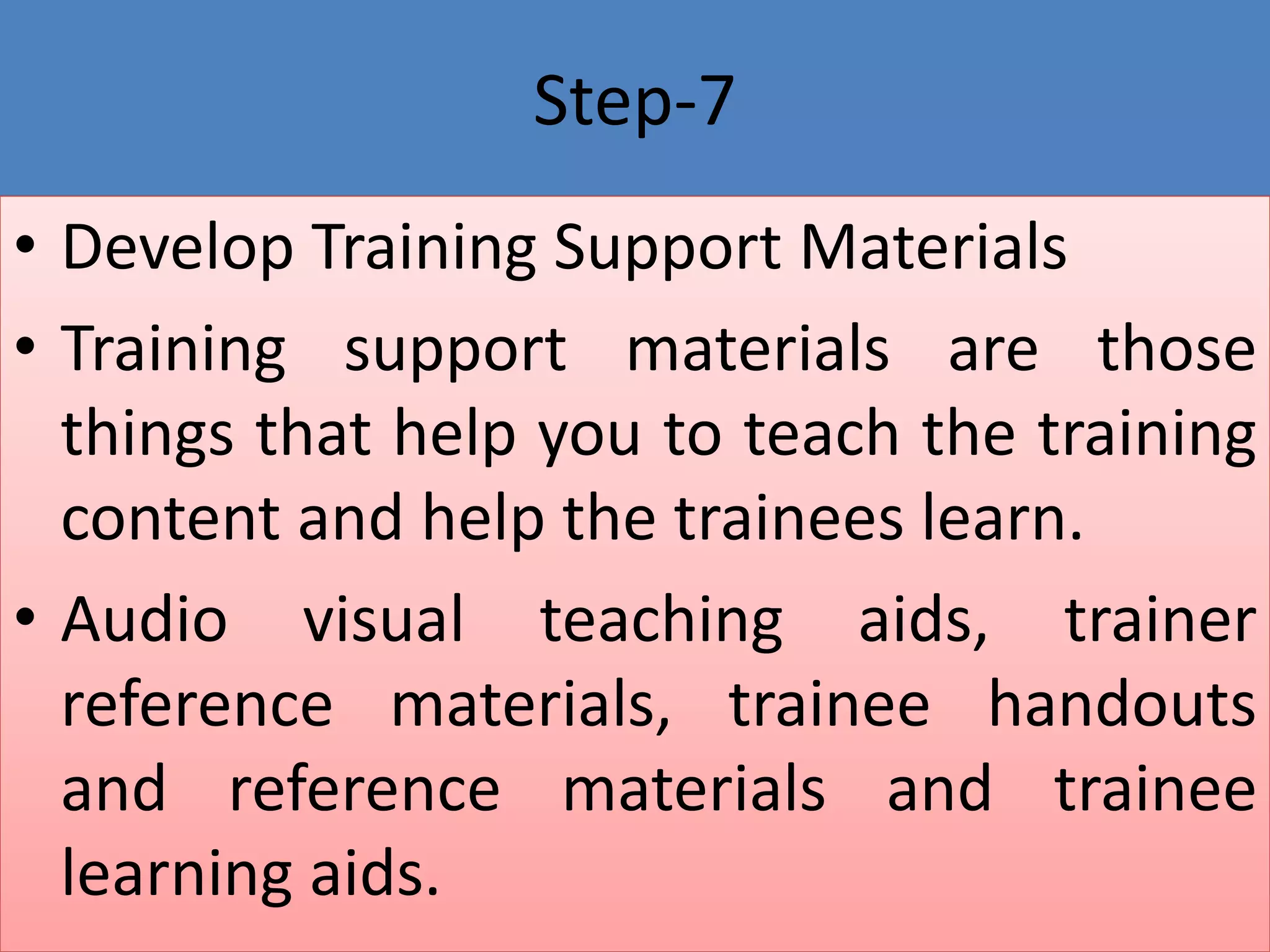 Step-7

• Develop Training Support Materials

• Training support materials are those things that help you to teach the training content and help the trainees learn.

• Audio visual teaching aids, trainer reference materials, trainee handouts and reference materials and trainee learning aids.